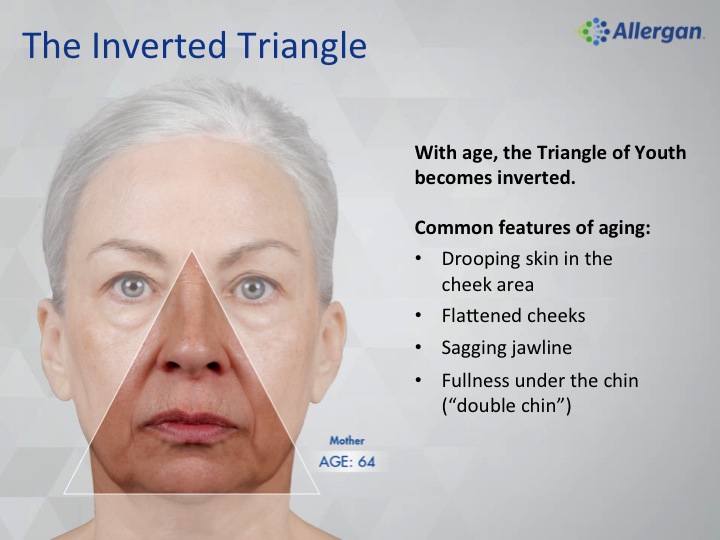 The Inverted Triangle

Allergan

With age, the Triangle of Youth becomes inverted.

Common features of aging:
• Drooping skin in the cheek area
• Flattened cheeks
• Sagging jawline
• Fullness under the chin ("double chin")

Mother
AGE: 64